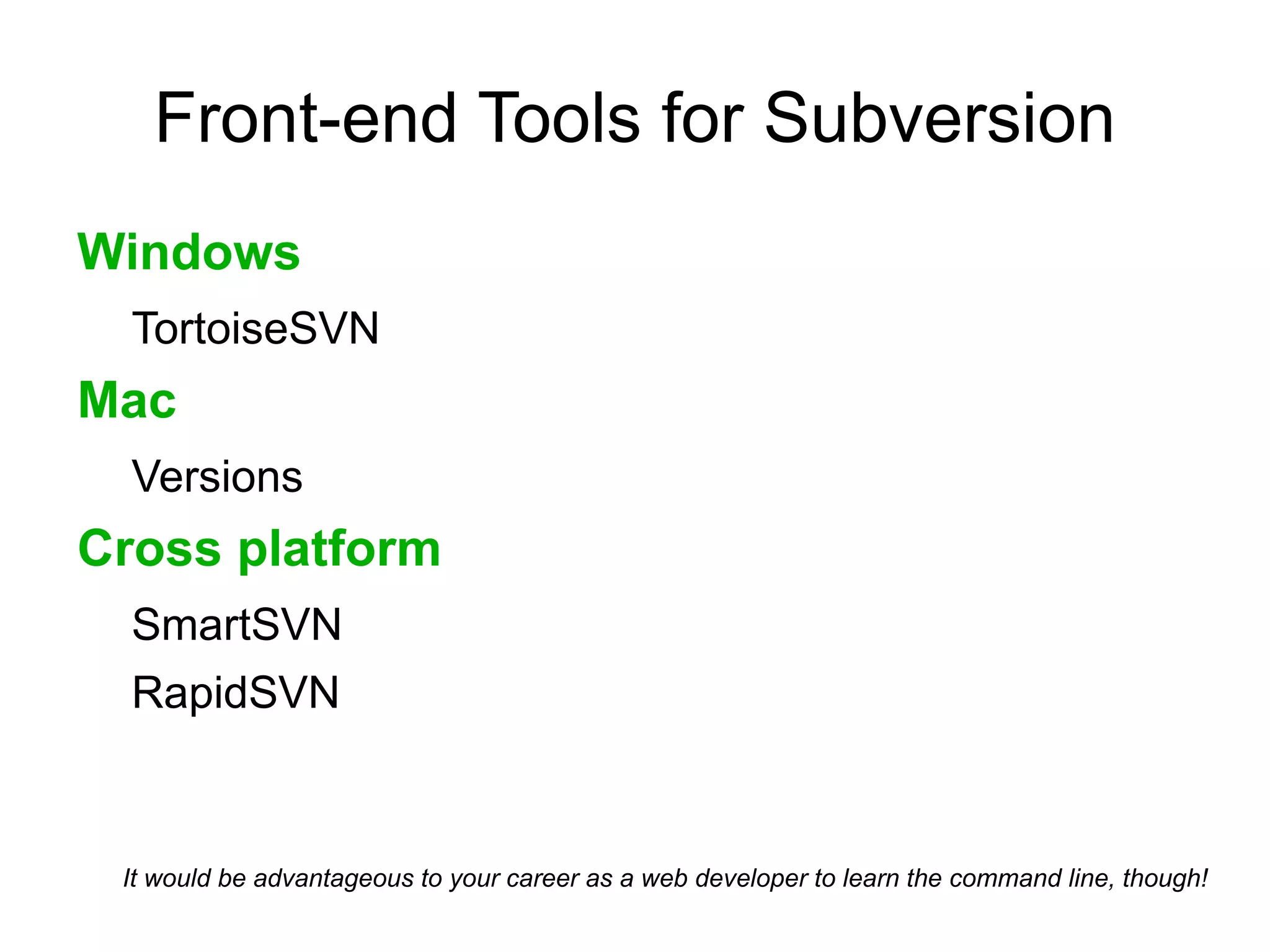 Front-end Tools for Subversion

Windows

TortoiseSVN

Mac

Versions

Cross platform

SmartSVN

RapidSVN

It would be advantageous to your career as a web developer to learn the command line, though!